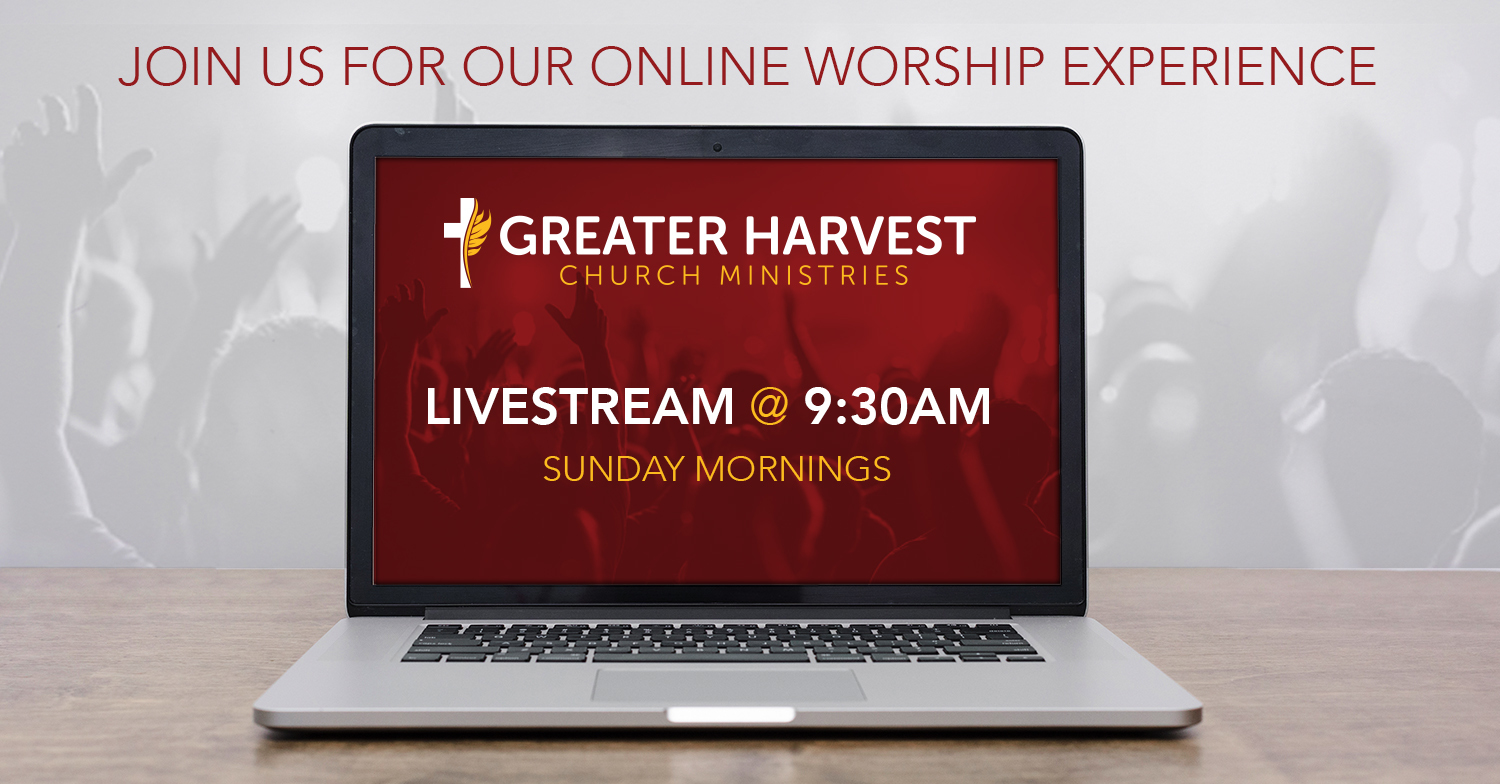 JOIN US FOR OUR ONLINE WORSHIP EXPERIENCE

GREATER HARVEST
CHURCH MINISTRIES

LIVESTREAM @ 9:30AM
SUNDAY MORNINGS